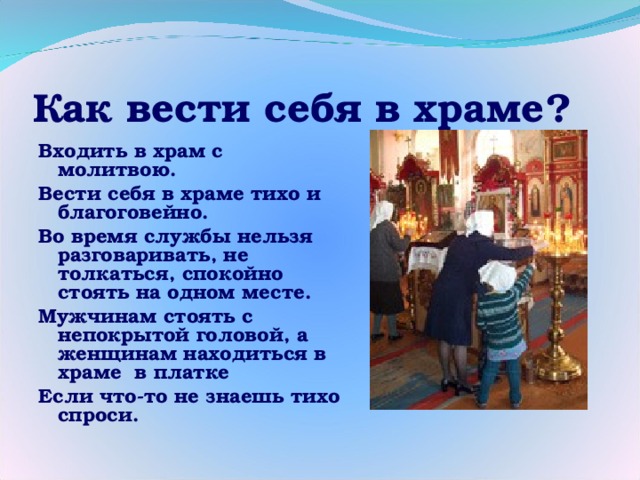 Как вести себя в храме?

Входить в храм с молитвою.

Вести себя в храме тихо и благоговейно.

Во время службы нельзя разговаривать, не толкаться, спокойно стоять на одном месте.

Мужчинам стоять с непокрытой головой, а женщинам находиться в храме в платке

Если что-то не знаешь тихо спроси.